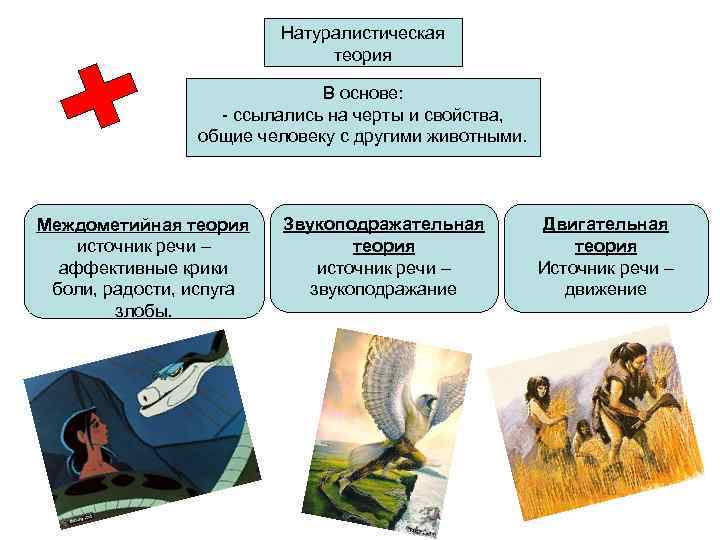 Натуралистическая теория

В основе:
- ссылались на черты и свойства, общие человеку с другими животными.

Междометийная теория
источник речи – аффективные крики боли, радости, испуга злобы.

Звукоподражательная теория
источник речи – звукоподражание

Двигательная теория
Источник речи – движение